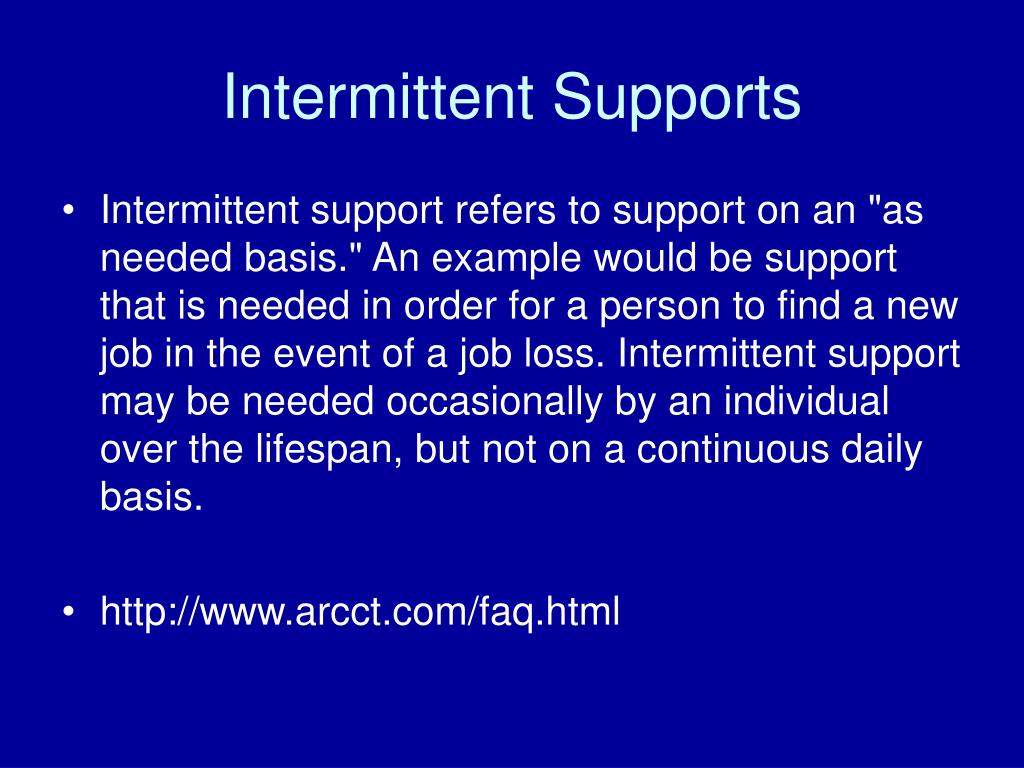 Intermittent Supports

• Intermittent support refers to support on an "as needed basis." An example would be support that is needed in order for a person to find a new job in the event of a job loss. Intermittent support may be needed occasionally by an individual over the lifespan, but not on a continuous daily basis.

• http://www.arcct.com/faq.html